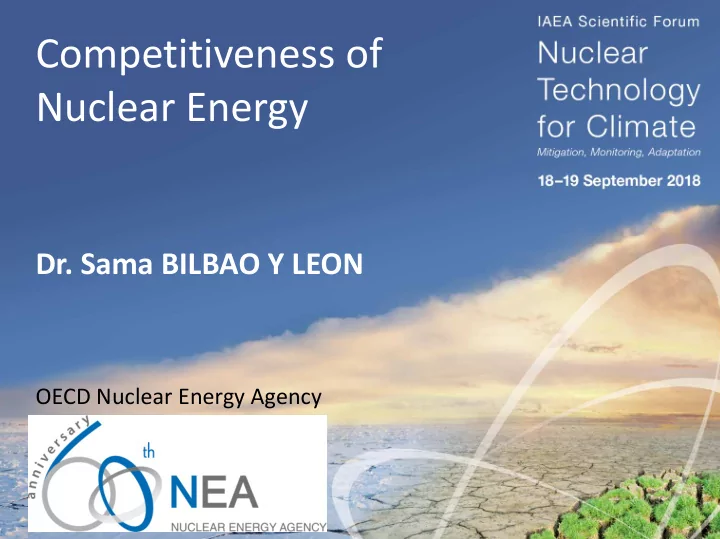 Competitiveness of Nuclear Energy

IAEA Scientific Forum
Nuclear Technology for Climate
Mitigation, Monitoring, Adaptation
18–19 September 2018

Dr. Sama BILBAO Y LEON

OECD Nuclear Energy Agency

anniversary 60th
NEA
NUCLEAR ENERGY AGENCY